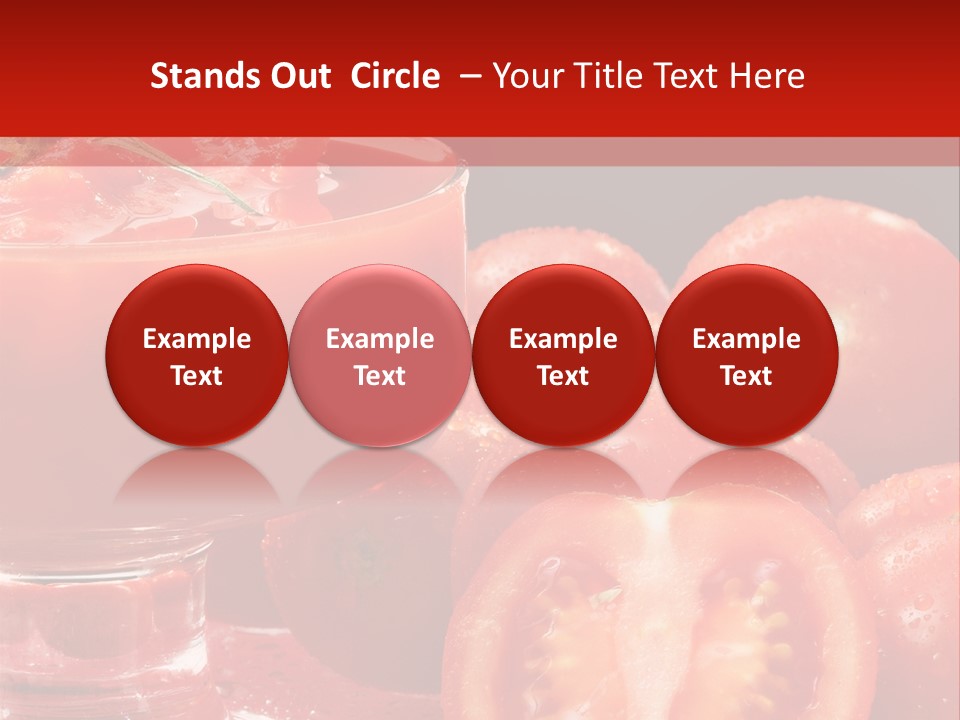 Stands Out Circle – Your Title Text Here

Example Text

Example Text

Example Text

Example Text